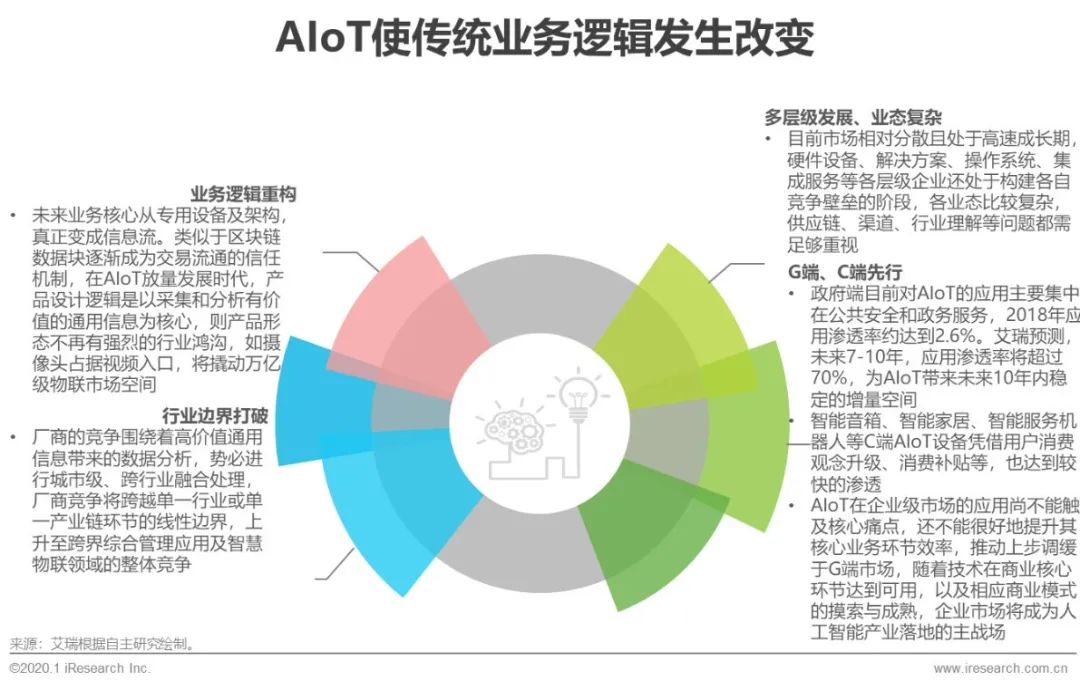 AIoT使传统业务逻辑发生改变

业务逻辑重构

• 未来业务核心从专用设备及架构，真正变成信息流。类似于区块链数据块逐渐成为交易流通的信任机制，在AIoT放量发展时代，产品设计逻辑是以采集和分析有价值的通用信息为核心，则产品形态不再有强烈的行业鸿沟，如摄像头占据视频入口，将撬动万亿级物联市场空间

行业边界打破

• 厂商的竞争围绕着高价值通用信息带来的数据分析，势必进行城市级、跨行业融合处理，厂商竞争将跨越单一行业或单一产业链环节的线性边界，上升至跨界综合管理应用及智慧物联领域的整体竞争

多层级发展、业态复杂

• 目前市场相对分散且处于高速成长期，硬件设备、解决方案、操作系统、集成服务等各层级企业还处于构建各自竞争壁垒的阶段，各业态比较复杂，供应链、渠道、行业理解等问题都需足够重视

G端、C端先行

• 政府端目前对AIoT的应用主要集中在公共安全和政务服务，2018年应用渗透率约达到2.6%。艾瑞预测，未来7-10年，应用渗透率将超过70%，为AIoT带来未来10年内稳定的增量空间

• 智能音箱、智能家居、智能服务机器人等C端AIoT设备凭借用户消费观念升级、消费补贴等，也达到较快的渗透

• AIoT在企业级市场的应用尚不能触及核心痛点，还不能很好地提升其核心业务环节效率，推动上步调缓于G端市场，随着技术在商业核心环节达到可用，以及相应商业模式的摸索与成熟，企业市场将成为人工智能产业落地的主战场

来源：艾瑞根据自主研究绘制。

©2020.1 iResearch Inc.

www.iresearch.com.cn